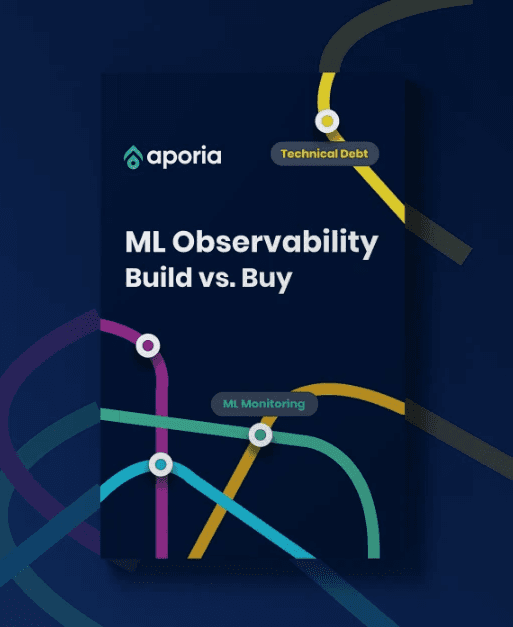 aporia

Technical Debt

ML Observability
Build vs. Buy

ML Monitoring